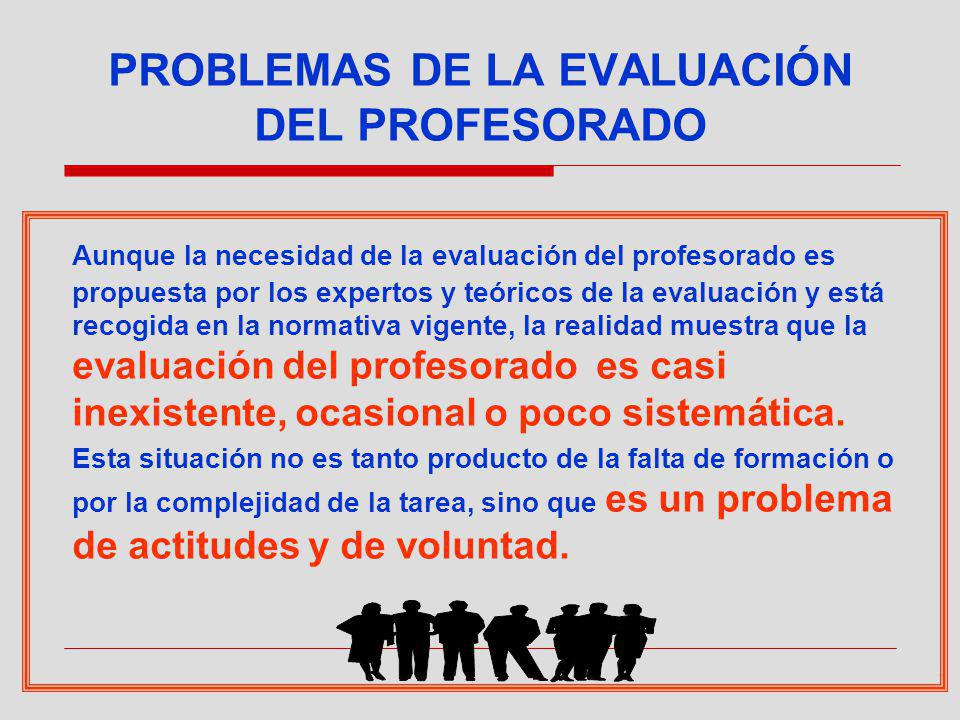 PROBLEMAS DE LA EVALUACIÓN DEL PROFESORADO

Aunque la necesidad de la evaluación del profesorado es propuesta por los expertos y teóricos de la evaluación y está recogida en la normativa vigente, la realidad muestra que la evaluación del profesorado es casi inexistente, ocasional o poco sistemática.

Esta situación no es tanto producto de la falta de formación o por la complejidad de la tarea, sino que es un problema de actitudes y de voluntad.